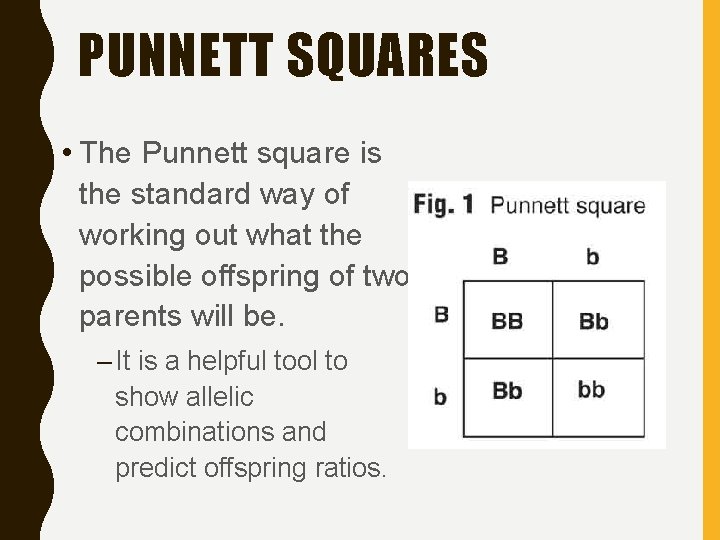 PUNNETT SQUARES

• The Punnett square is the standard way of working out what the possible offspring of two parents will be.

– It is a helpful tool to show allelic combinations and predict offspring ratios.

Fig. 1 Punnett square

|   | B | b |
|---|---|---|
| B | BB | Bb |
| b | Bb | bb |